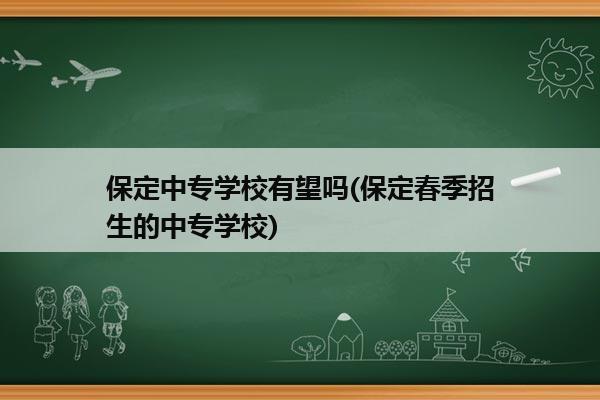 保定中专学校有望吗(保定春季招生的中专学校)